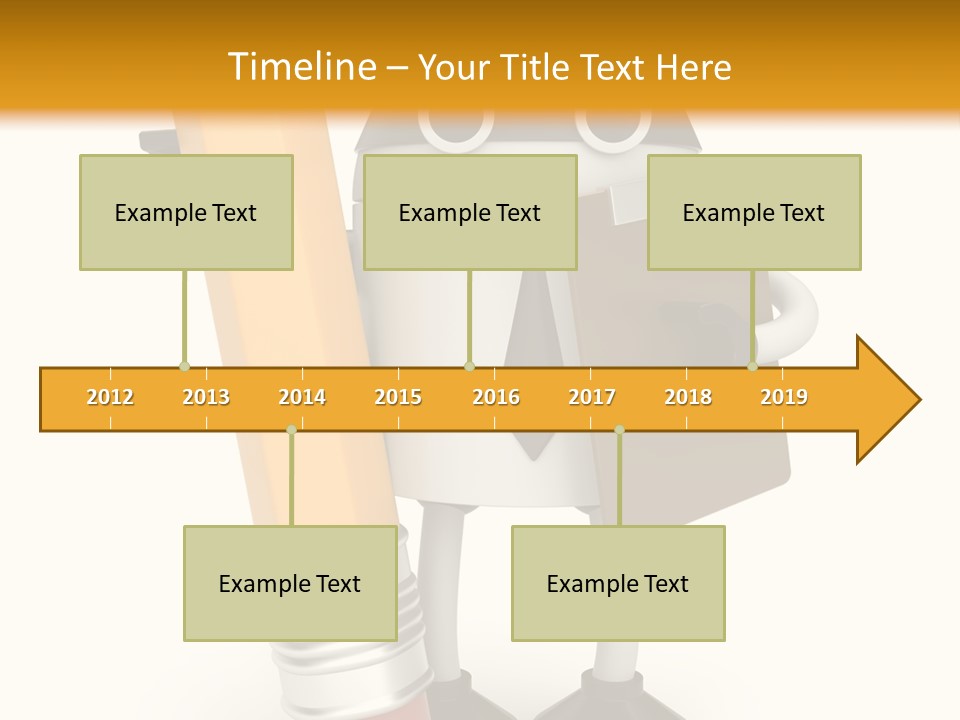 Timeline – Your Title Text Here

Example Text

Example Text

Example Text

2012 2013 2014 2015 2016 2017 2018 2019

Example Text

Example Text